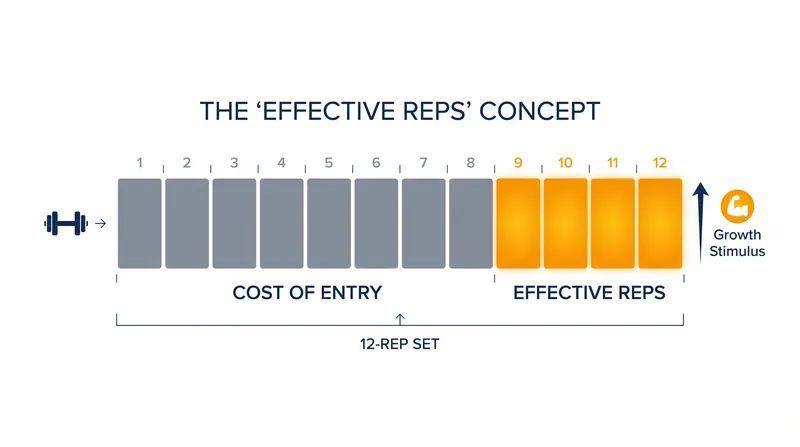 THE ‘EFFECTIVE REPS’ CONCEPT

1 2 3 4 5 6 7 8 9 10 11 12

Growth Stimulus

COST OF ENTRY

EFFECTIVE REPS

12-REP SET